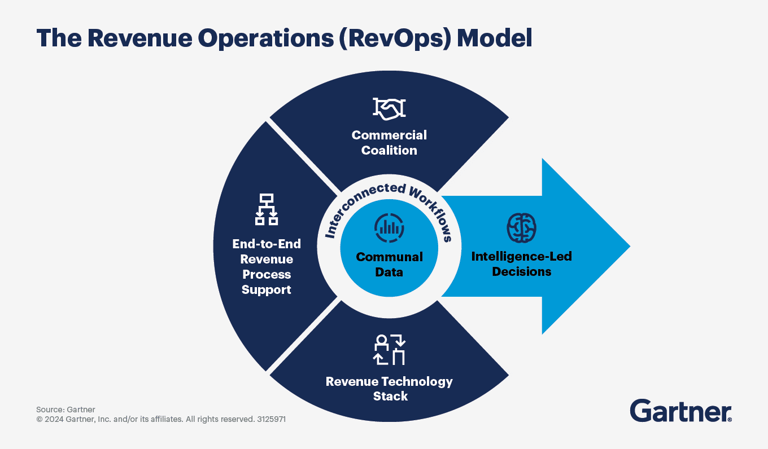 The Revenue Operations (RevOps) Model

Commercial Coalition

End-to-End Revenue Process Support

Interconnected Workflows

Communal Data

Intelligence-Led Decisions

Revenue Technology Stack

Source: Gartner
© 2024 Gartner, Inc. and/or its affiliates. All rights reserved. 3125971

Gartner.